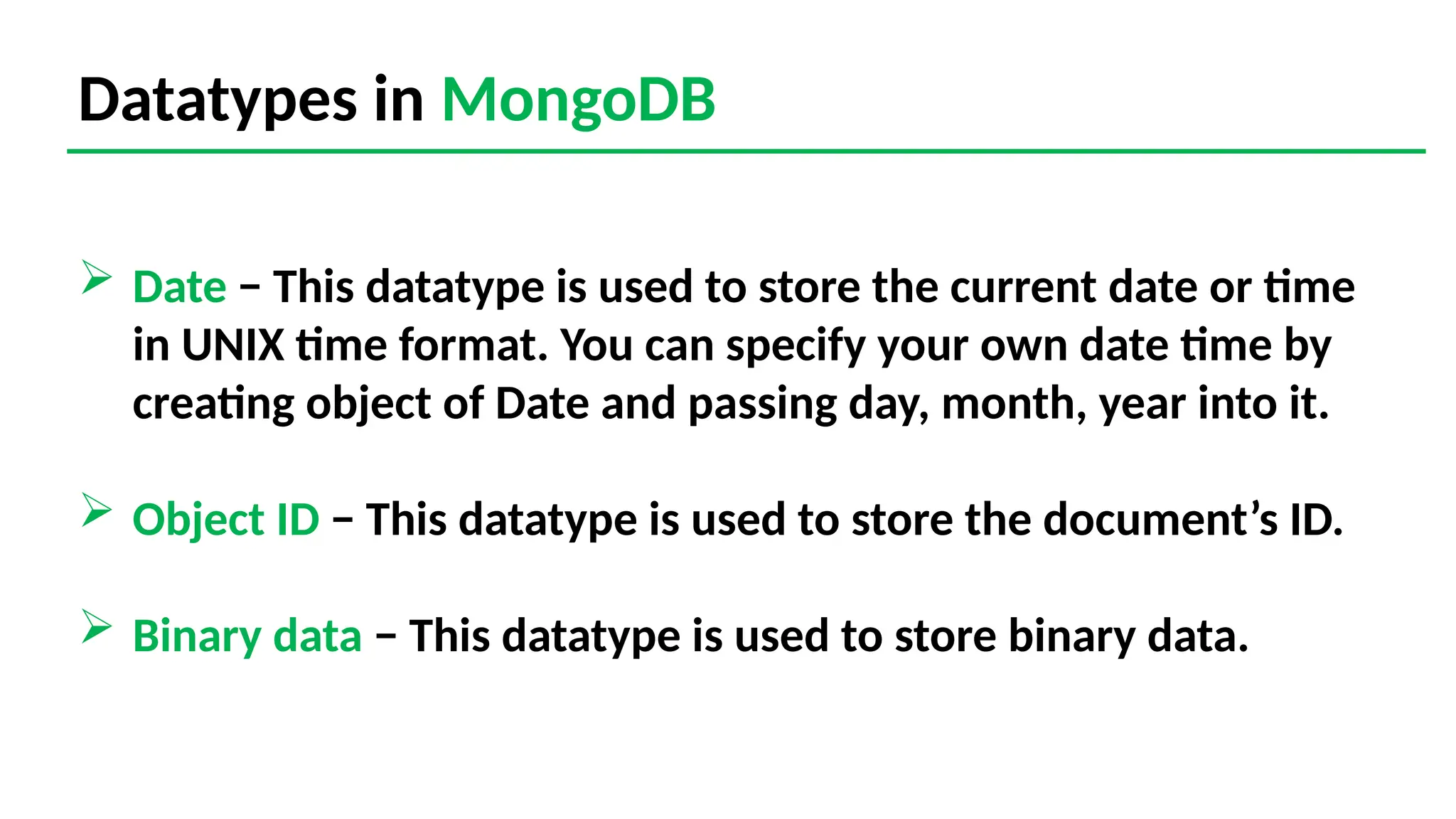 Datatypes in MongoDB

➢ Date – This datatype is used to store the current date or time in UNIX time format. You can specify your own date time by creating object of Date and passing day, month, year into it.

➢ Object ID – This datatype is used to store the document’s ID.

➢ Binary data – This datatype is used to store binary data.